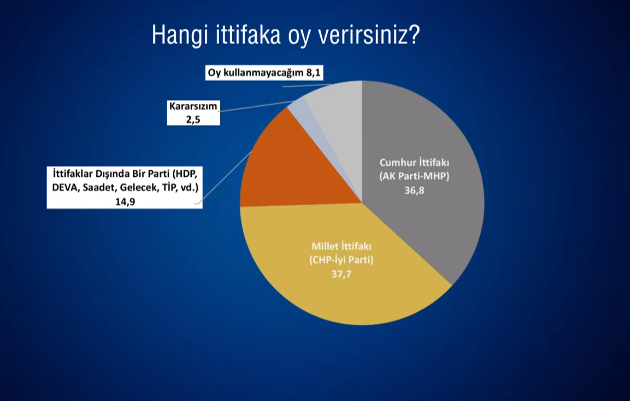 Hangi ittifaka oy verirsiniz?

Oy kullanmayacağım 8,1

Kararsızım
2,5

İttifaklar Dışında Bir Parti (HDP, DEVA, Saadet, Gelecek, TİP, vd.)
14,9

Cumhur İttifakı
(AK Parti-MHP)
36,8

Millet İttifakı
(CHP-İyi Parti)
37,7